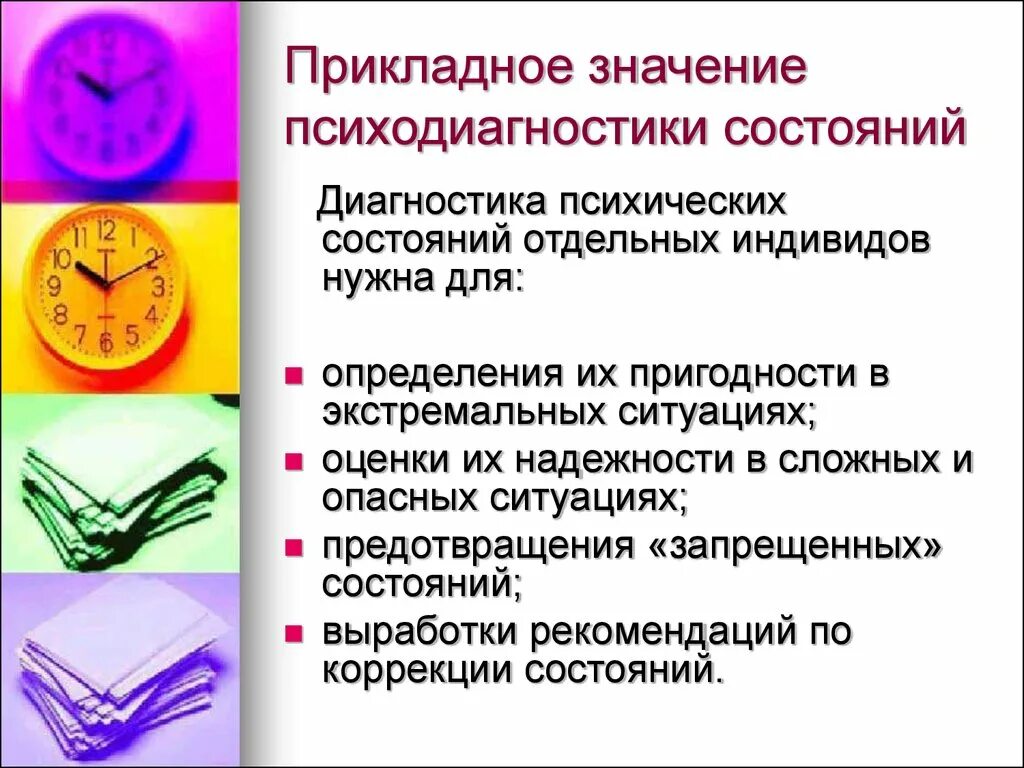 Прикладное значение психодиагностики состояний

Диагностика психических состояний отдельных индивидов нужна для:

- определения их пригодности в экстремальных ситуациях;
- оценки их надежности в сложных и опасных ситуациях;
- предотвращения «запрещенных» состояний;
- выработки рекомендаций по коррекции состояний.

12
1
2
3
4
5
6
7
8
9
10
11